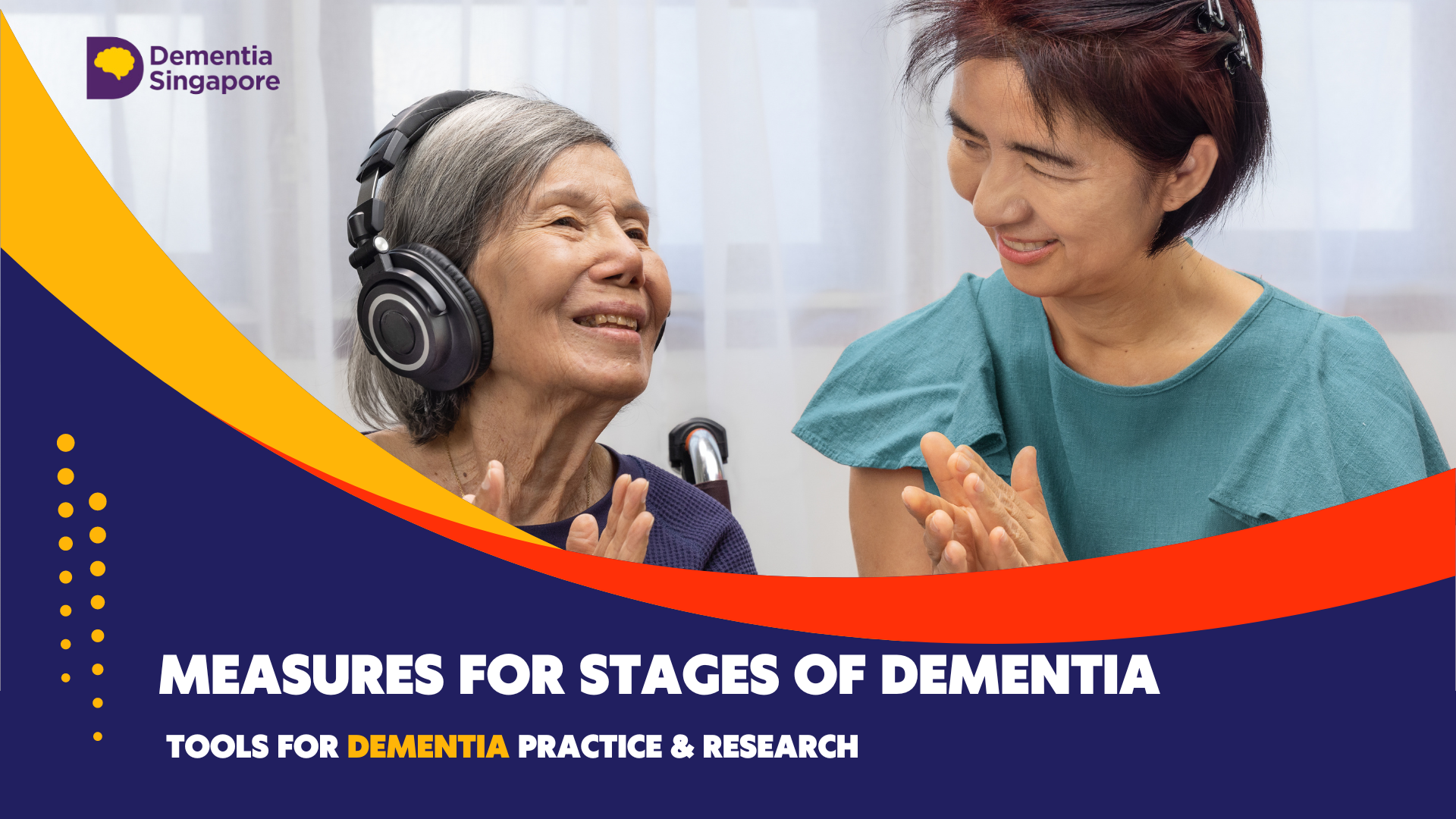 Dementia Singapore

MEASURES FOR STAGES OF DEMENTIA

TOOLS FOR DEMENTIA PRACTICE & RESEARCH